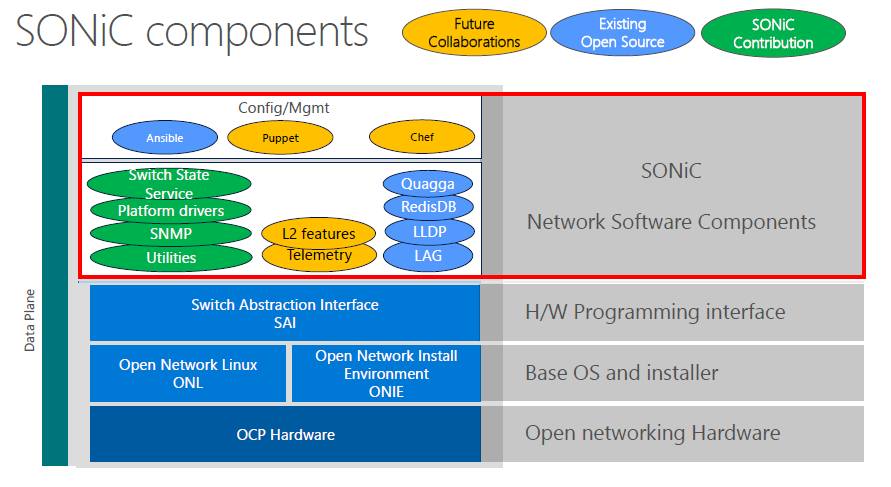 SONiC components

Future Collaborations

Existing Open Source

SONiC Contribution

Data Plane

Config/Mgmt

Ansible

Puppet

Chef

Switch State Service

Platform drivers

SNMP

Utilities

L2 features

Telemetry

Quagga

RedisDB

LLDP

LAG

SONiC

Network Software Components

Switch Abstraction Interface
SAI

H/W Programming interface

Open Network Linux
ONL

Open Network Install Environment
ONIE

Base OS and installer

OCP Hardware

Open networking Hardware